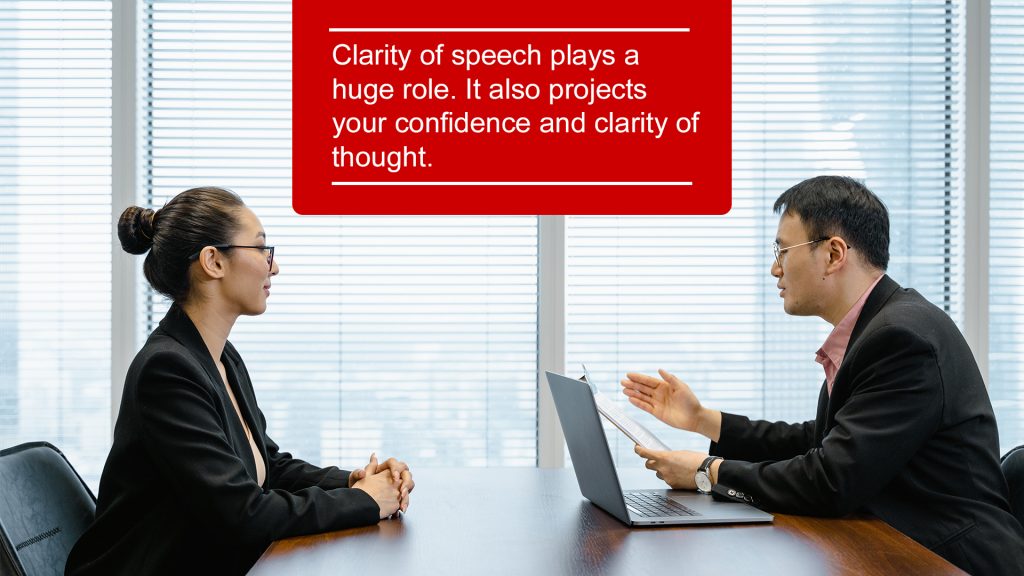 Clarity of speech plays a huge role. It also projects your confidence and clarity of thought.